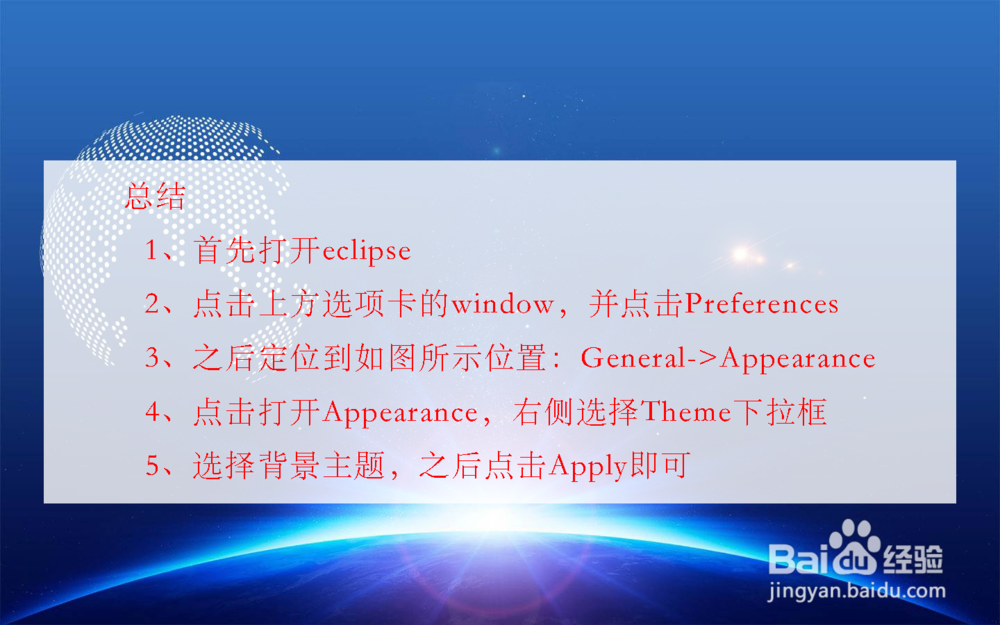 总结

1、首先打开eclipse

2、点击上方选项卡的window，并点击Preferences

3、之后定位到如图所示位置：General->Appearance

4、点击打开Appearance，右侧选择Theme下拉框

5、选择背景主题，之后点击Apply即可

Baidu经验
jingyan.baidu.com